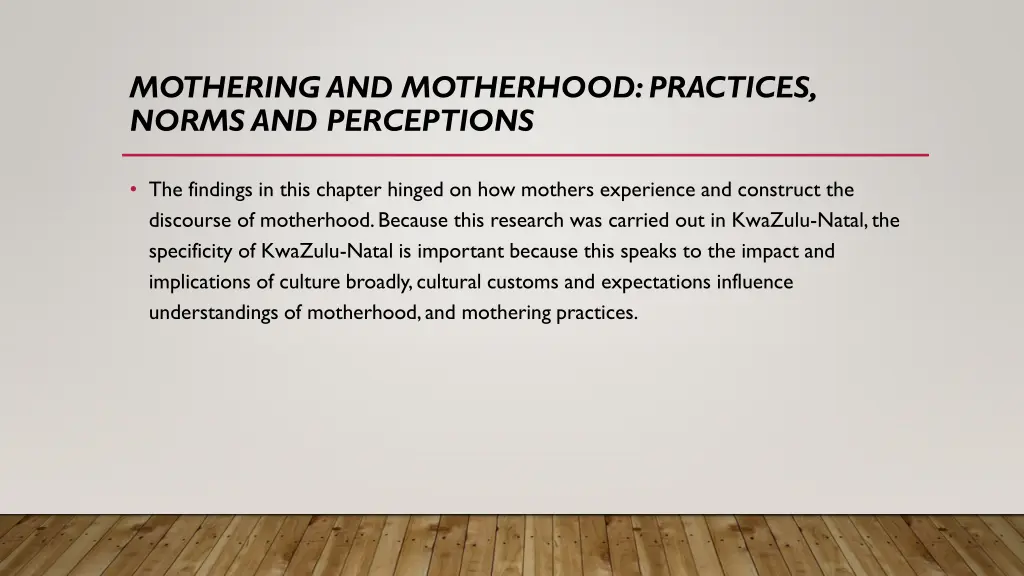 MOTHERING AND MOTHERHOOD: PRACTICES, NORMS AND PERCEPTIONS

• The findings in this chapter hinged on how mothers experience and construct the discourse of motherhood. Because this research was carried out in KwaZulu-Natal, the specificity of KwaZulu-Natal is important because this speaks to the impact and implications of culture broadly, cultural customs and expectations influence understandings of motherhood, and mothering practices.